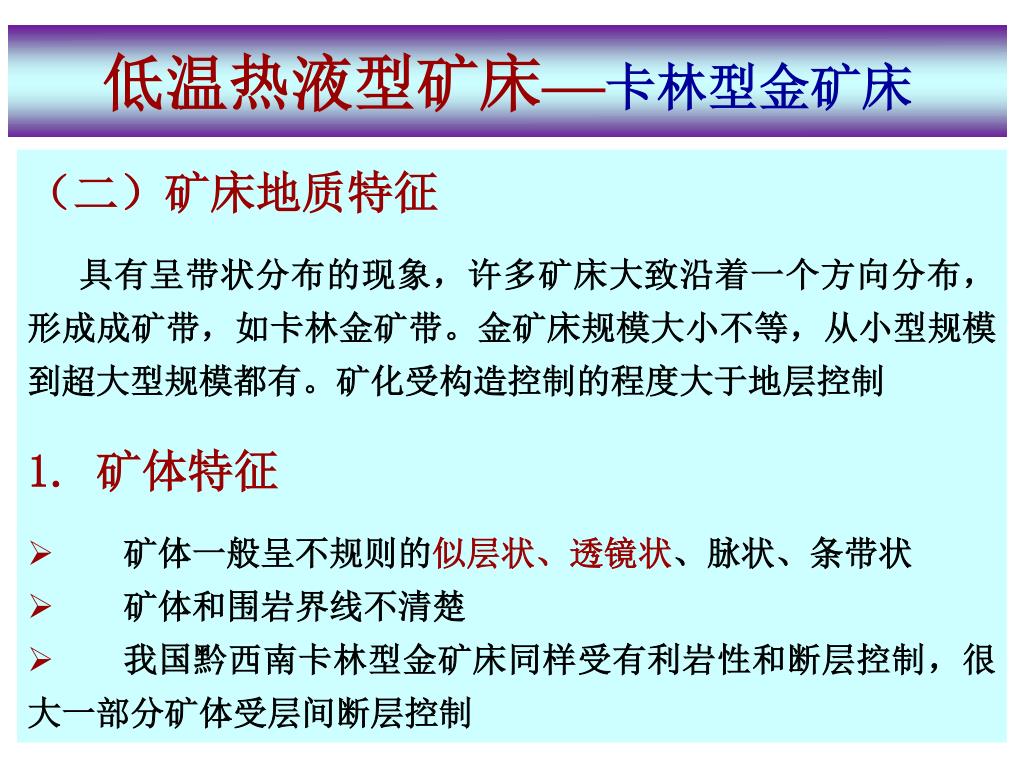 低温热液型矿床—卡林型金矿床

（二）矿床地质特征

具有呈带状分布的现象，许多矿床大致沿着一个方向分布，形成成矿带，如卡林金矿带。金矿床规模大小不等，从小型规模到超大型规模都有。矿化受构造控制的程度大于地层控制

1. 矿体特征

➢ 矿体一般呈不规则的似层状、透镜状、脉状、条带状

➢ 矿体和围岩界线不清楚

➢ 我国黔西南卡林型金矿床同样受有利岩性和断层控制，很大一部分矿体受层间断层控制